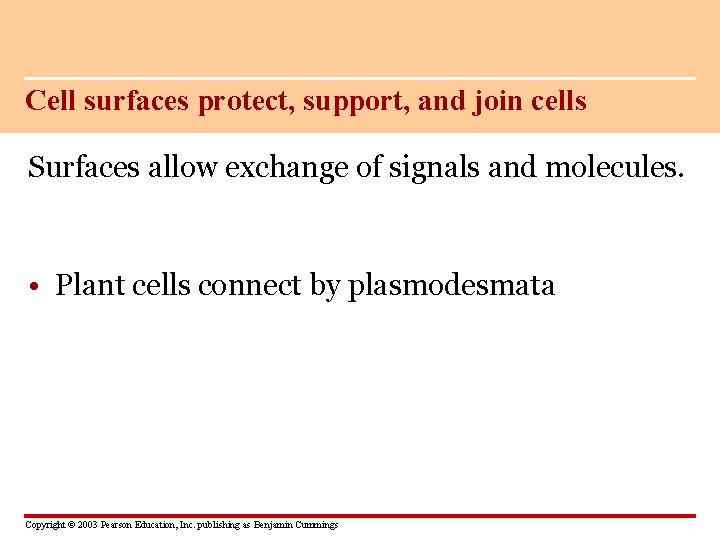 Cell surfaces protect, support, and join cells

Surfaces allow exchange of signals and molecules.

• Plant cells connect by plasmodesmata

Copyright © 2003 Pearson Education, Inc. publishing as Benjamin Cummings